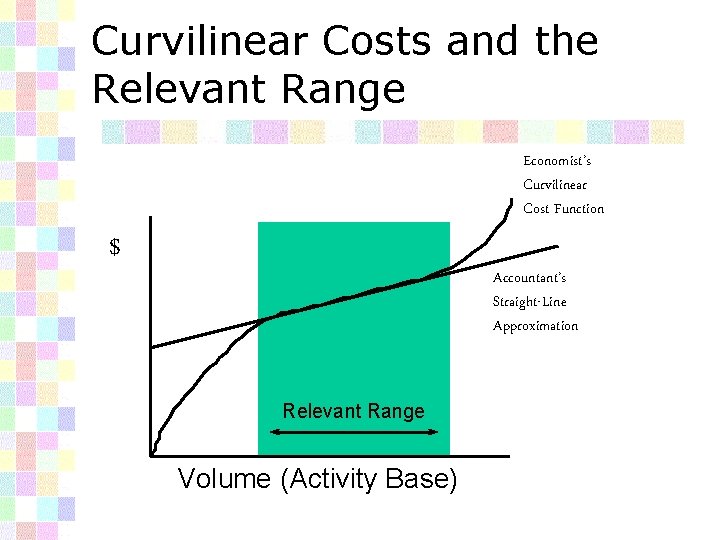 Curvilinear Costs and the Relevant Range

Economist's Curvilinear Cost Function

$

Accountant's Straight-Line Approximation

Relevant Range

Volume (Activity Base)